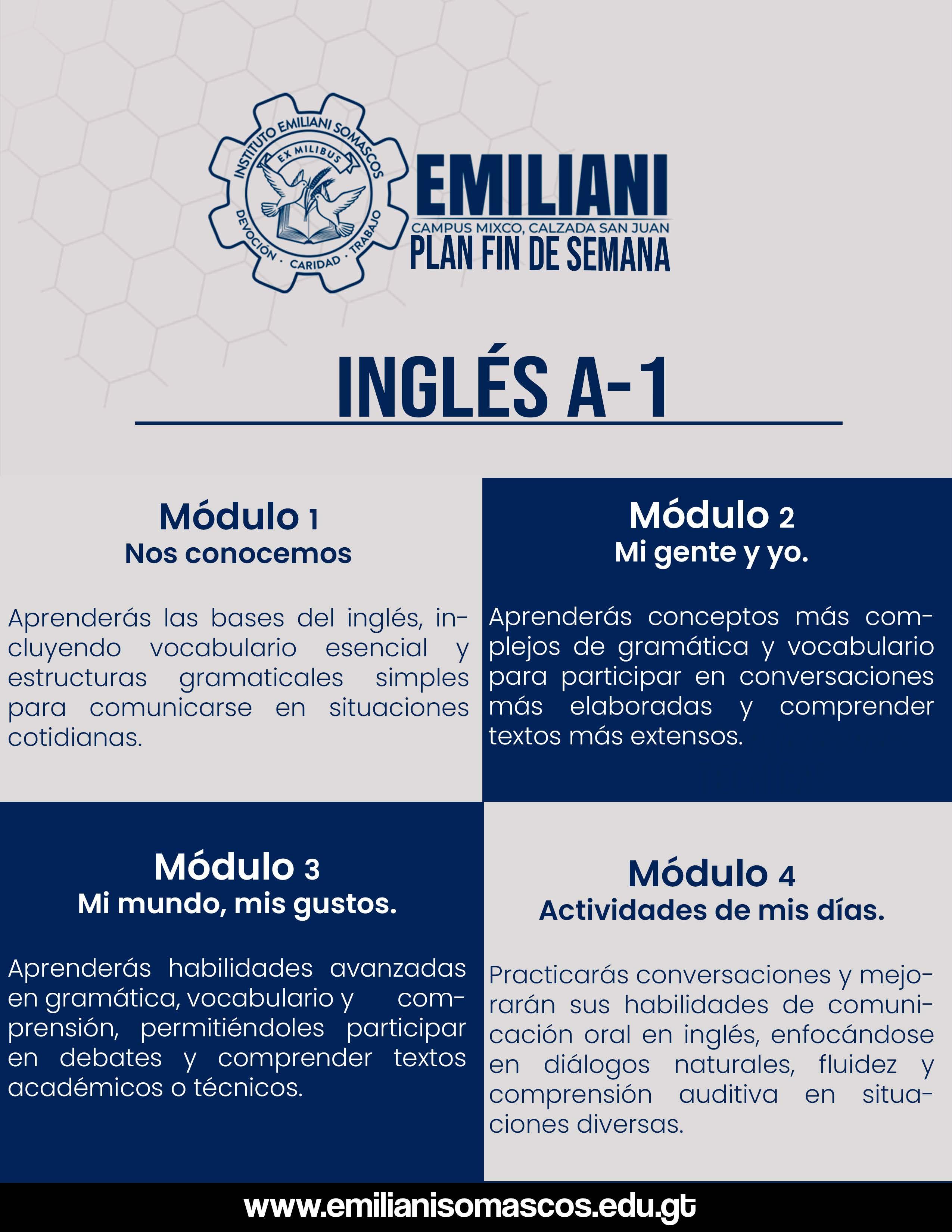 INSTITUTO EMILIANI SOMASCOS
EX MILIBUS
DEVOCIÓN · CARIDAD · TRABAJO

EMILIANI
CAMPUS MIXCO, CALZADA SAN JUAN
PLAN FIN DE SEMANA

INGLÉS A-1

Módulo 1
Nos conocemos

Aprenderás las bases del inglés, incluyendo vocabulario esencial y estructuras gramaticales simples para comunicarse en situaciones cotidianas.

Módulo 2
Mi gente y yo.

Aprenderás conceptos más complejos de gramática y vocabulario para participar en conversaciones más elaboradas y comprender textos más extensos.

Módulo 3
Mi mundo, mis gustos.

Aprenderás habilidades avanzadas en gramática, vocabulario y comprensión, permitiéndoles participar en debates y comprender textos académicos o técnicos.

Módulo 4
Actividades de mis días.

Practicarás conversaciones y mejorarán sus habilidades de comunicación oral en inglés, enfocándose en diálogos naturales, fluidez y comprensión auditiva en situaciones diversas.

www.emilianisomascos.edu.gt